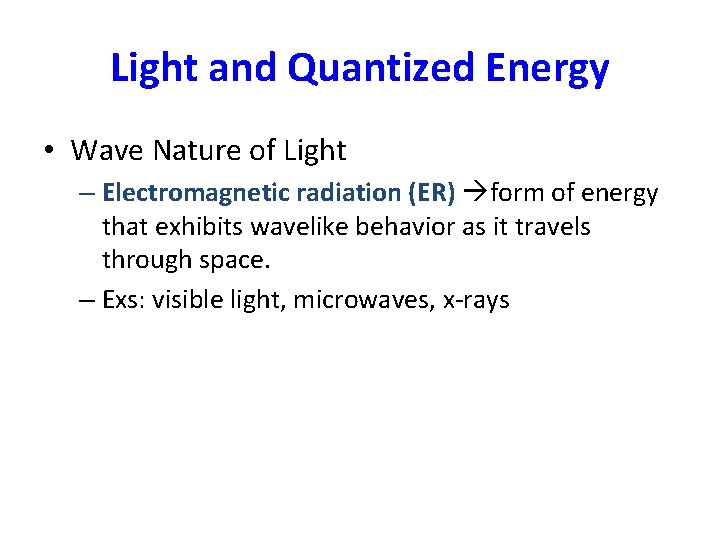 Light and Quantized Energy

• Wave Nature of Light

– Electromagnetic radiation (ER) →form of energy that exhibits wavelike behavior as it travels through space.

– Exs: visible light, microwaves, x-rays